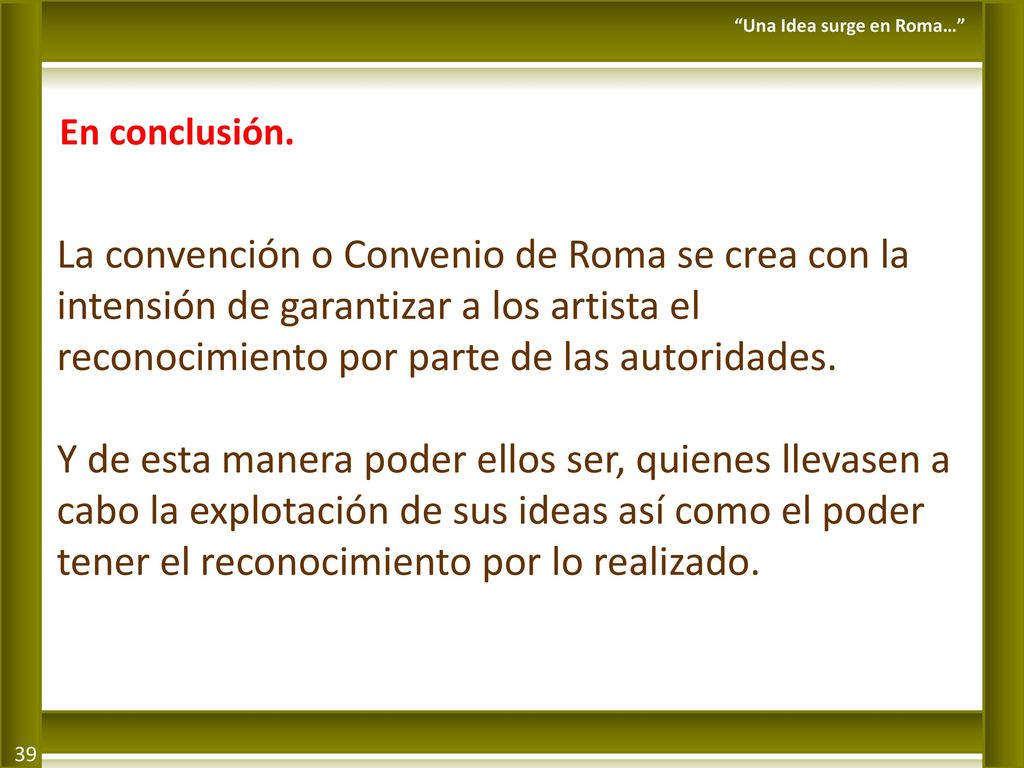 “Una Idea surge en Roma…”

En conclusión.

La convención o Convenio de Roma se crea con la intensión de garantizar a los artista el reconocimiento por parte de las autoridades.

Y de esta manera poder ellos ser, quienes llevasen a cabo la explotación de sus ideas así como el poder tener el reconocimiento por lo realizado.

39